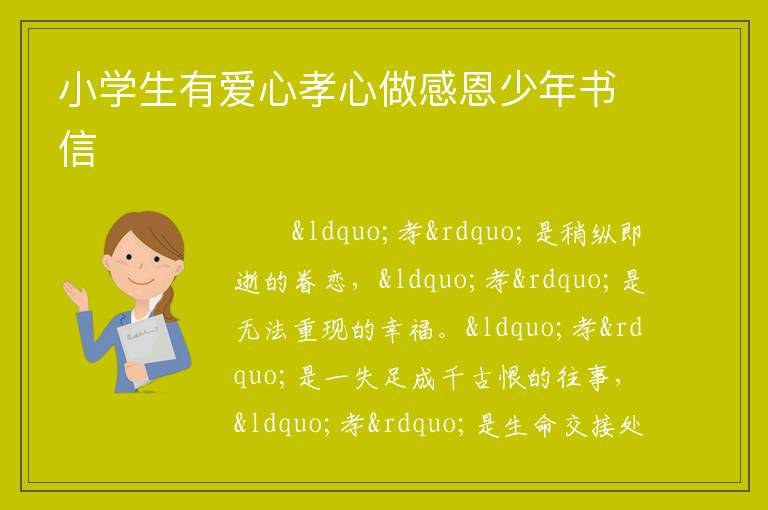 小学生有爱心孝心做感恩少年书信

&ldquo;孝&rdquo;是稍纵即逝的眷恋，&ldquo;孝&rdquo;是无法重现的幸福。&ldquo;孝&rdquo;是一失足成千古恨的往事，&ldquo;孝&rdquo;是生命交接处